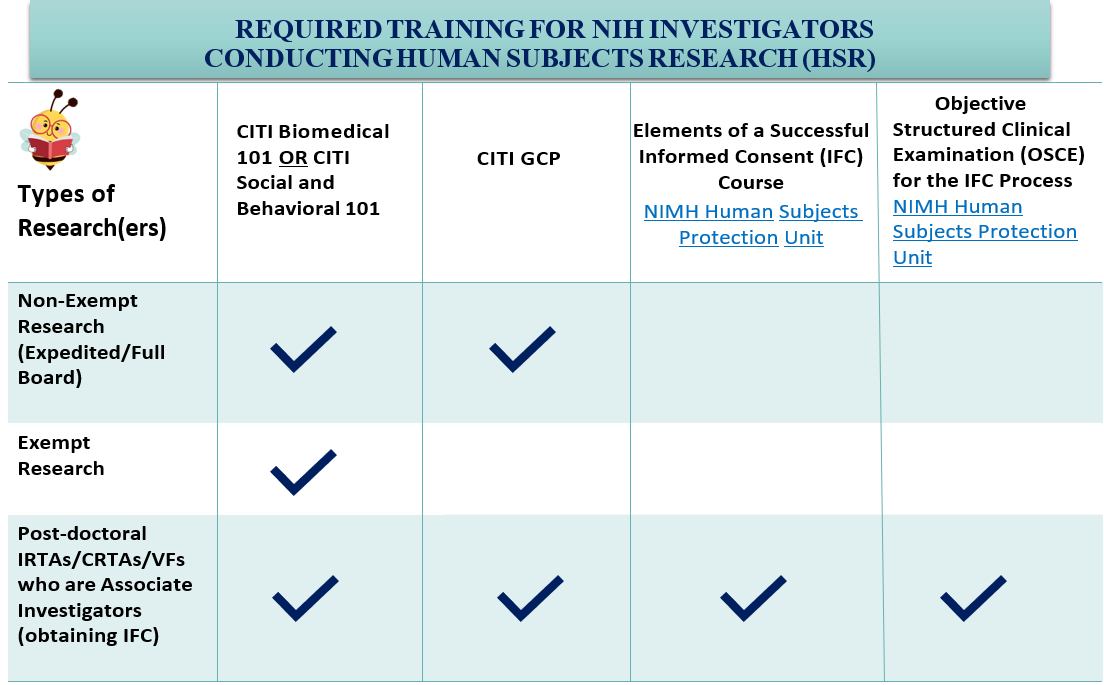 REQUIRED TRAINING FOR NIH INVESTIGATORS CONDUCTING HUMAN SUBJECTS RESEARCH (HSR)

| Types of Research(ers) | CITI Biomedical 101 OR CITI Social and Behavioral 101 | CITI GCP | Elements of a Successful Informed Consent (IFC) Course NIMH Human Subjects Protection Unit | Objective Structured Clinical Examination (OSCE) for the IFC Process NIMH Human Subjects Protection Unit |
|---|---|---|---|---|
| Non-Exempt Research (Expedited/Full Board) | ✓ | ✓ | | |
| Exempt Research | ✓ | | | |
| Post-doctoral IRTAs/CRTAs/VFs who are Associate Investigators (obtaining IFC) | ✓ | ✓ | ✓ | ✓ |